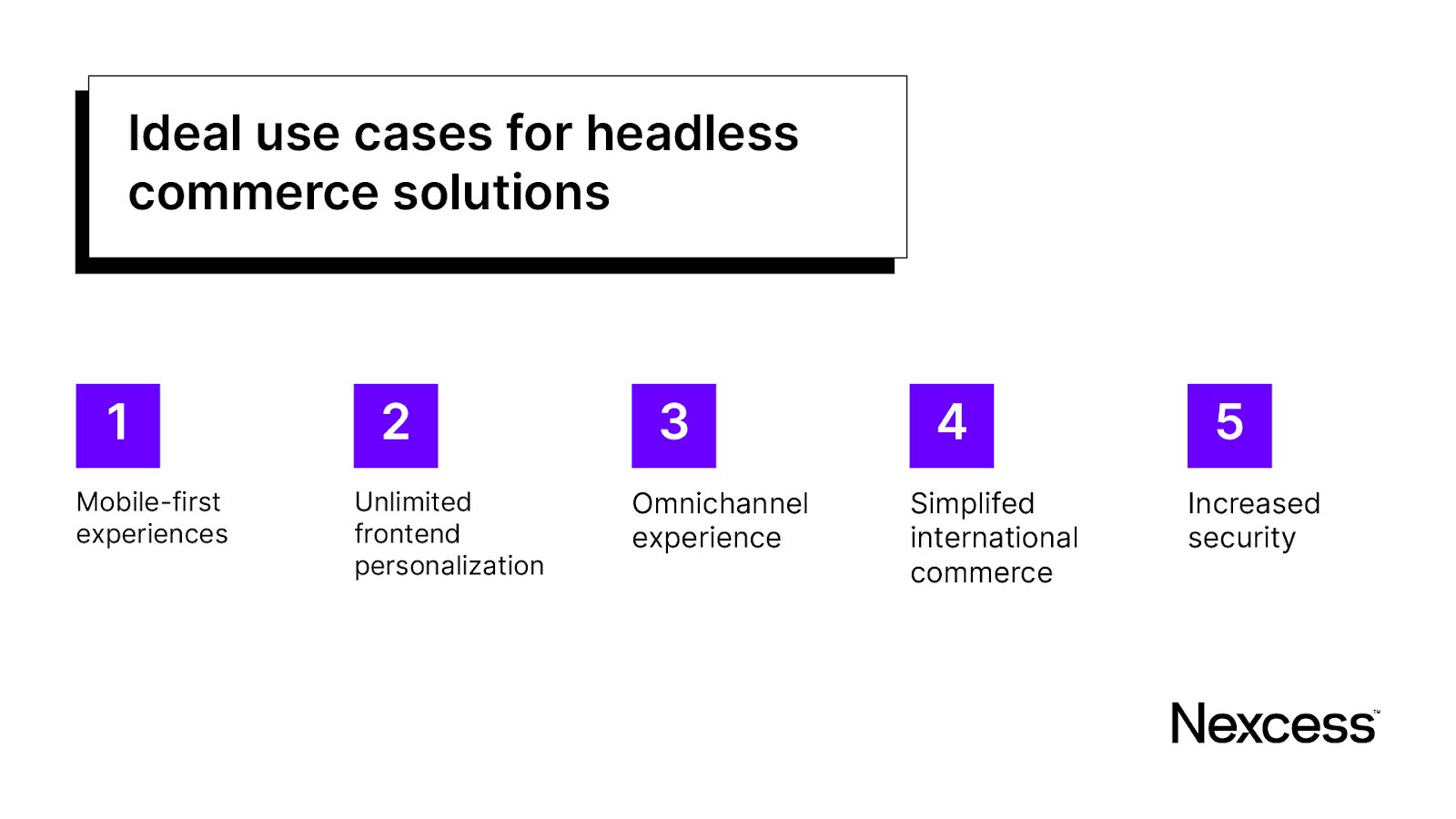 Ideal use cases for headless commerce solutions

1
Mobile-first experiences

2
Unlimited frontend personalization

3
Omnichannel experience

4
Simplifed international commerce

5
Increased security

Nexcess™